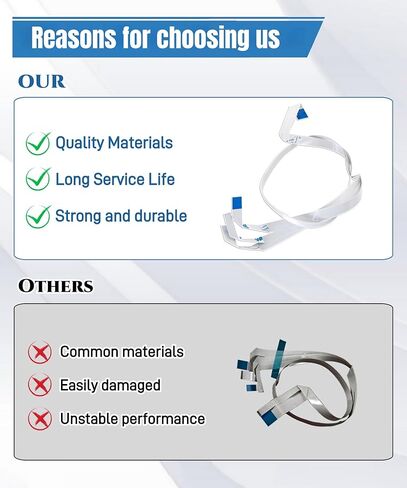 Reasons for choosing us

OUR

Quality Materials

Long Service Life

Strong and durable

OTHERS

Common materials

Easily damaged

Unstable performance